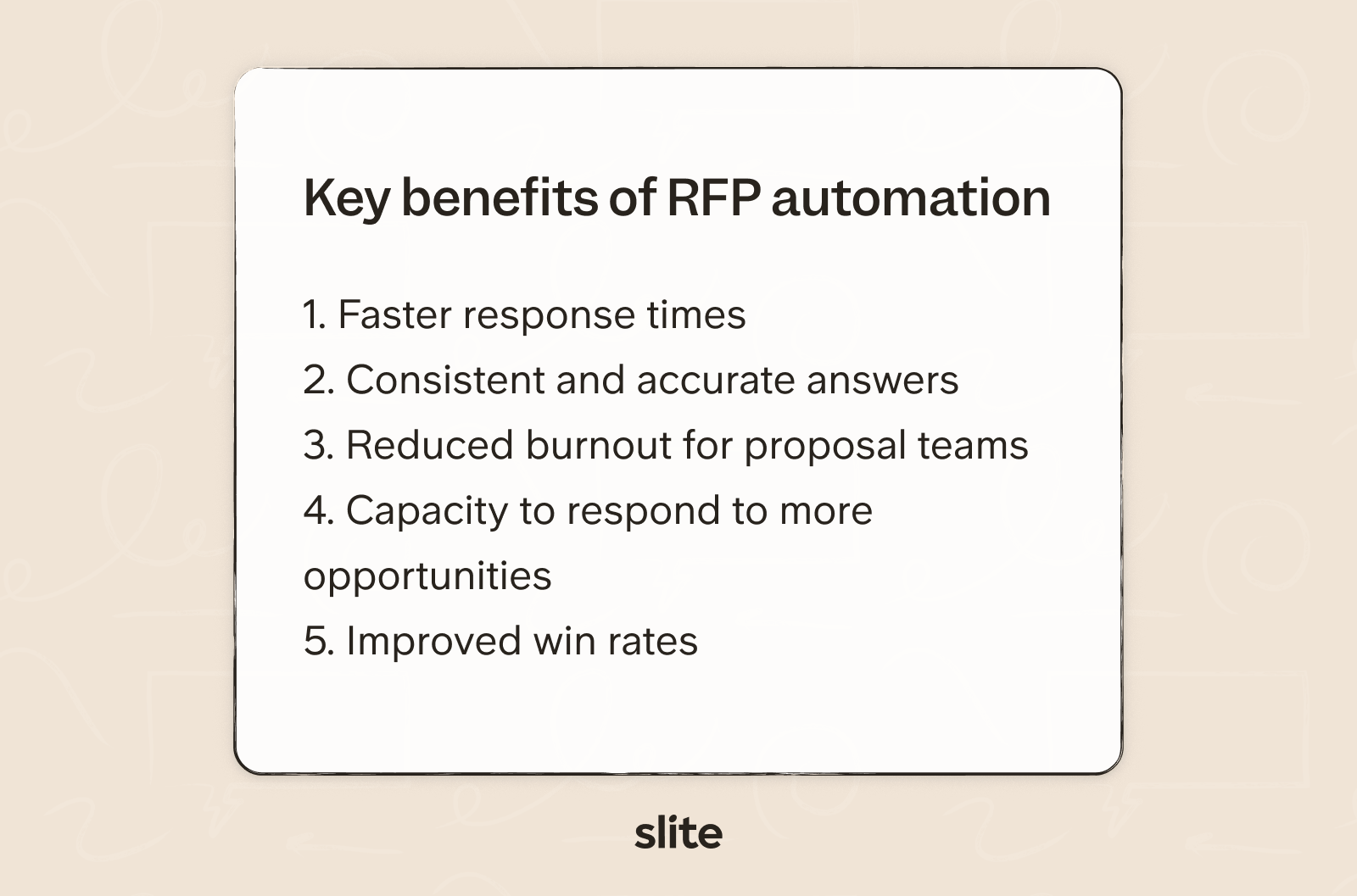 Key benefits of RFP automation

1. Faster response times
2. Consistent and accurate answers
3. Reduced burnout for proposal teams
4. Capacity to respond to more opportunities
5. Improved win rates

slite